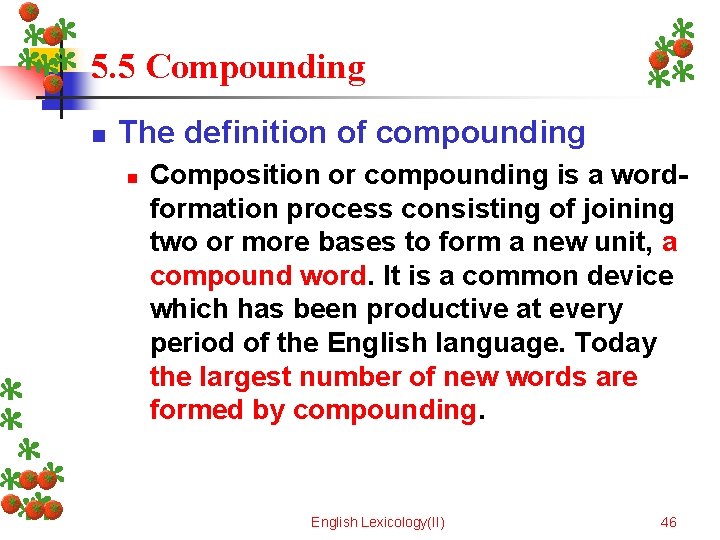 5.5 Compounding

The definition of compounding

Composition or compounding is a word-formation process consisting of joining two or more bases to form a new unit, a compound word. It is a common device which has been productive at every period of the English language. Today the largest number of new words are formed by compounding.

English Lexicology(II)

46